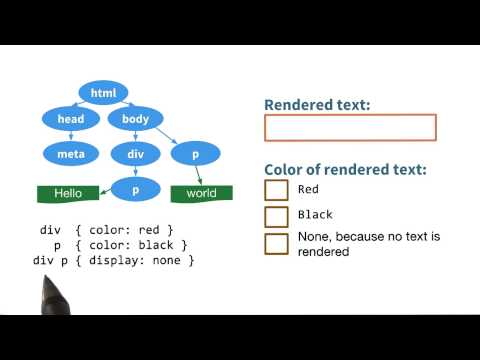 html
head
body
meta
div
p
p
Hello
world

div { color: red }
p { color: black }
div p { display: none }

Rendered text:

Color of rendered text:
Red
Black
None, because no text is rendered